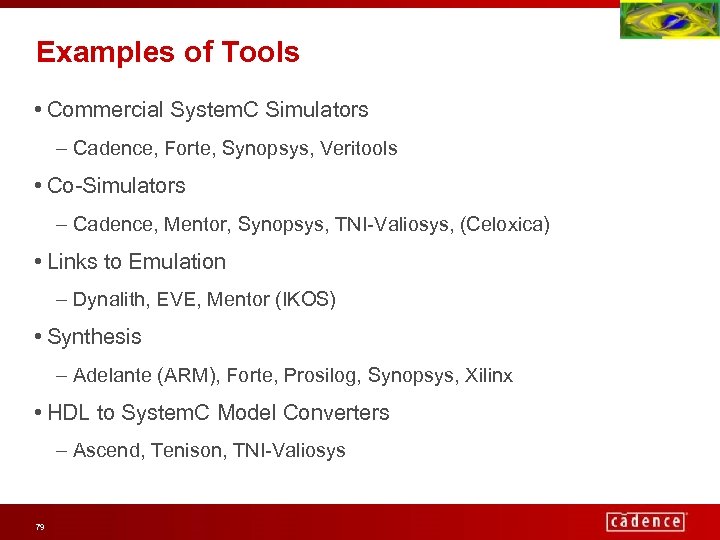 Examples of Tools

• Commercial SystemC Simulators

– Cadence, Forte, Synopsys, Veritools

• Co-Simulators

– Cadence, Mentor, Synopsys, TNI-Valiosys, (Celoxica)

• Links to Emulation

– Dynalith, EVE, Mentor (IKOS)

• Synthesis

– Adelante (ARM), Forte, Prosilog, Synopsys, Xilinx

• HDL to SystemC Model Converters

– Ascend, Tenison, TNI-Valiosys

79

cādence